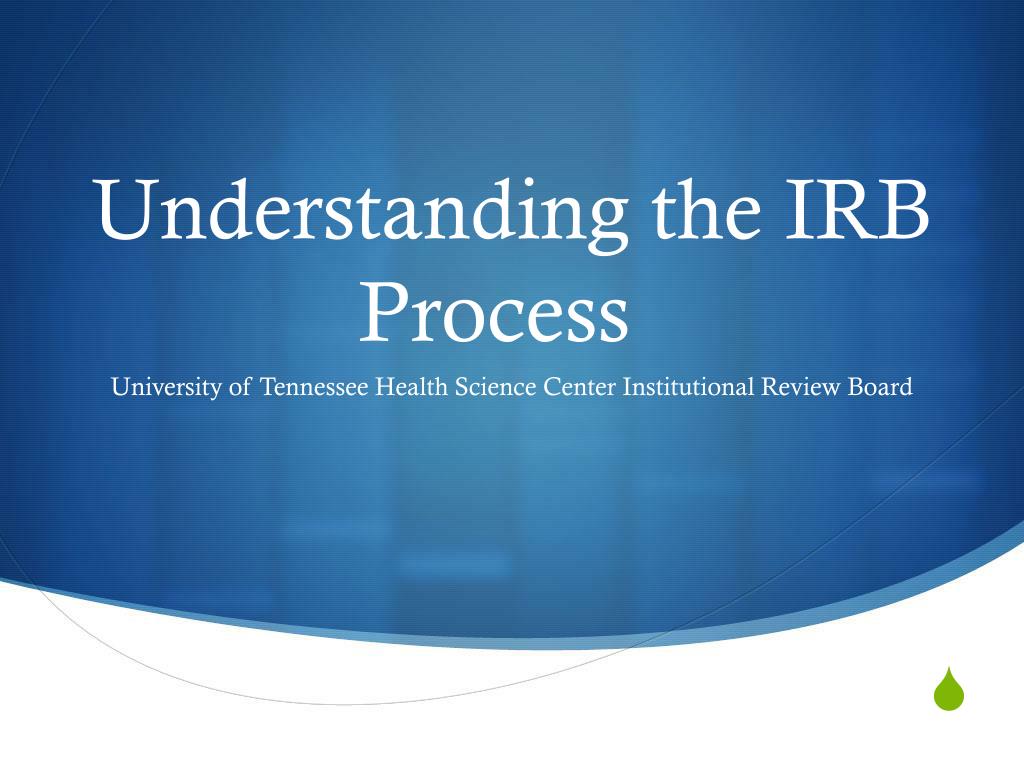 Understanding the IRB Process

University of Tennessee Health Science Center Institutional Review Board